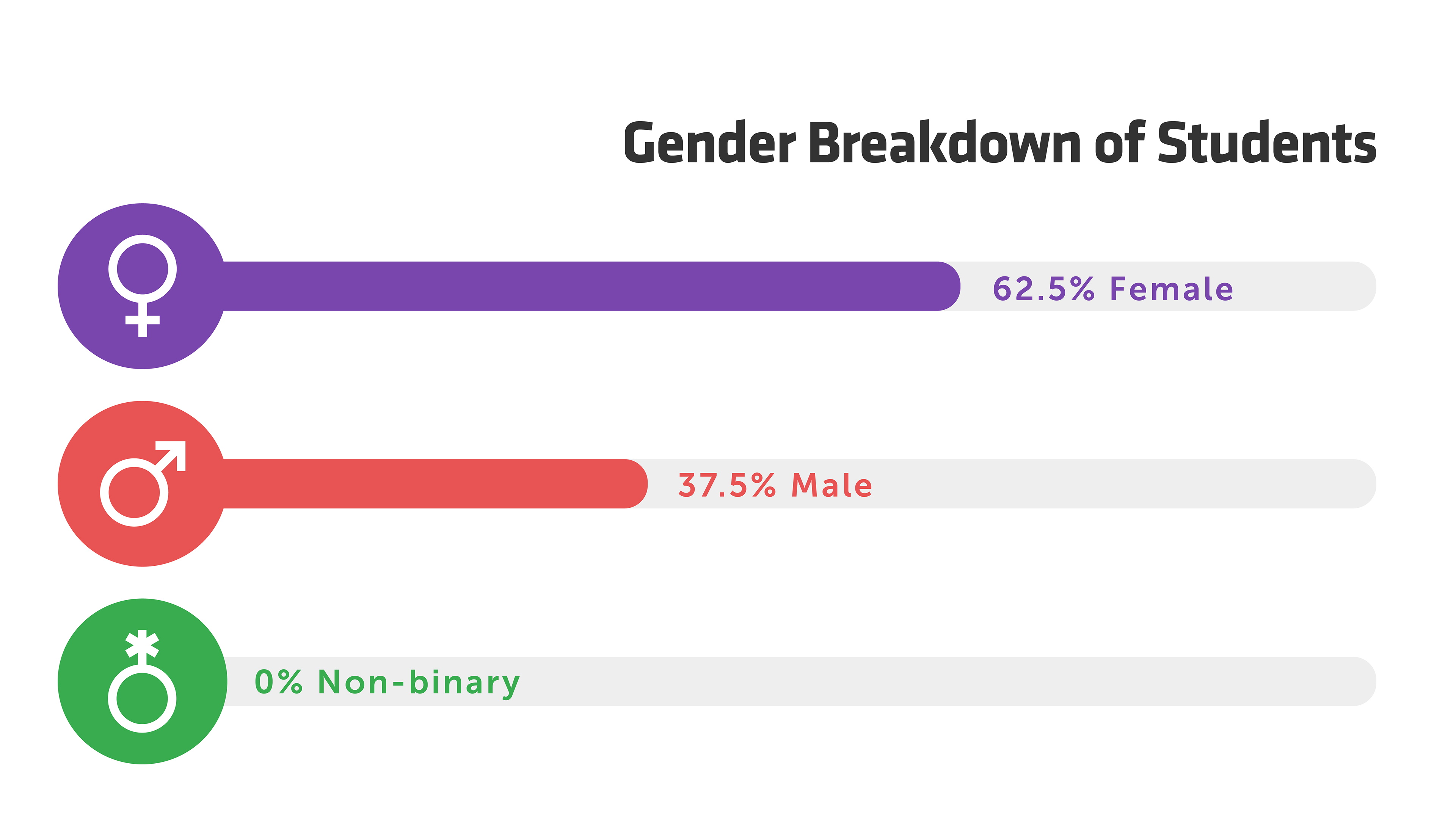 Gender Breakdown of Students

62.5% Female

37.5% Male

0% Non-binary